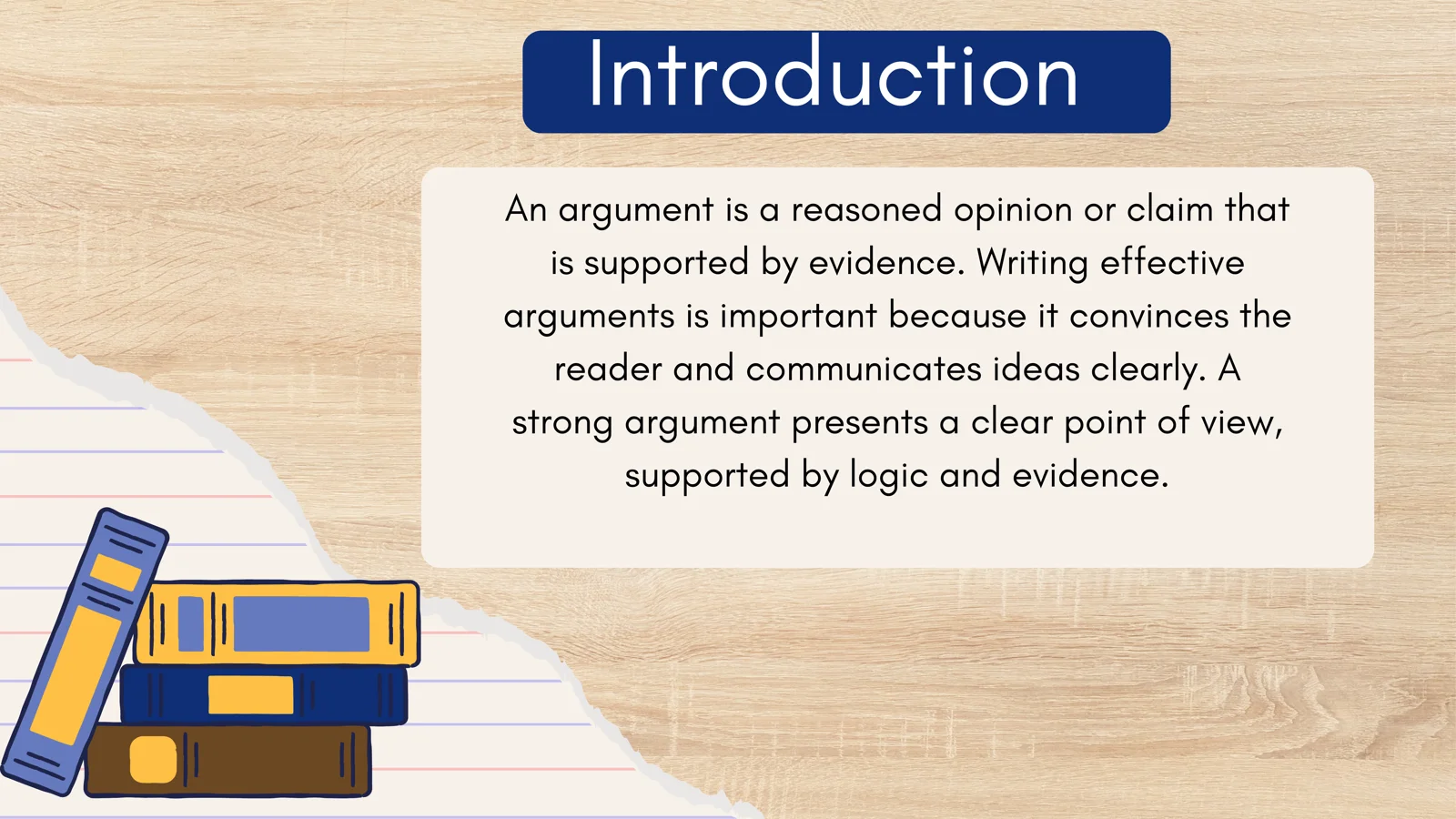 Introduction

An argument is a reasoned opinion or claim that is supported by evidence. Writing effective arguments is important because it convinces the reader and communicates ideas clearly. A strong argument presents a clear point of view, supported by logic and evidence.